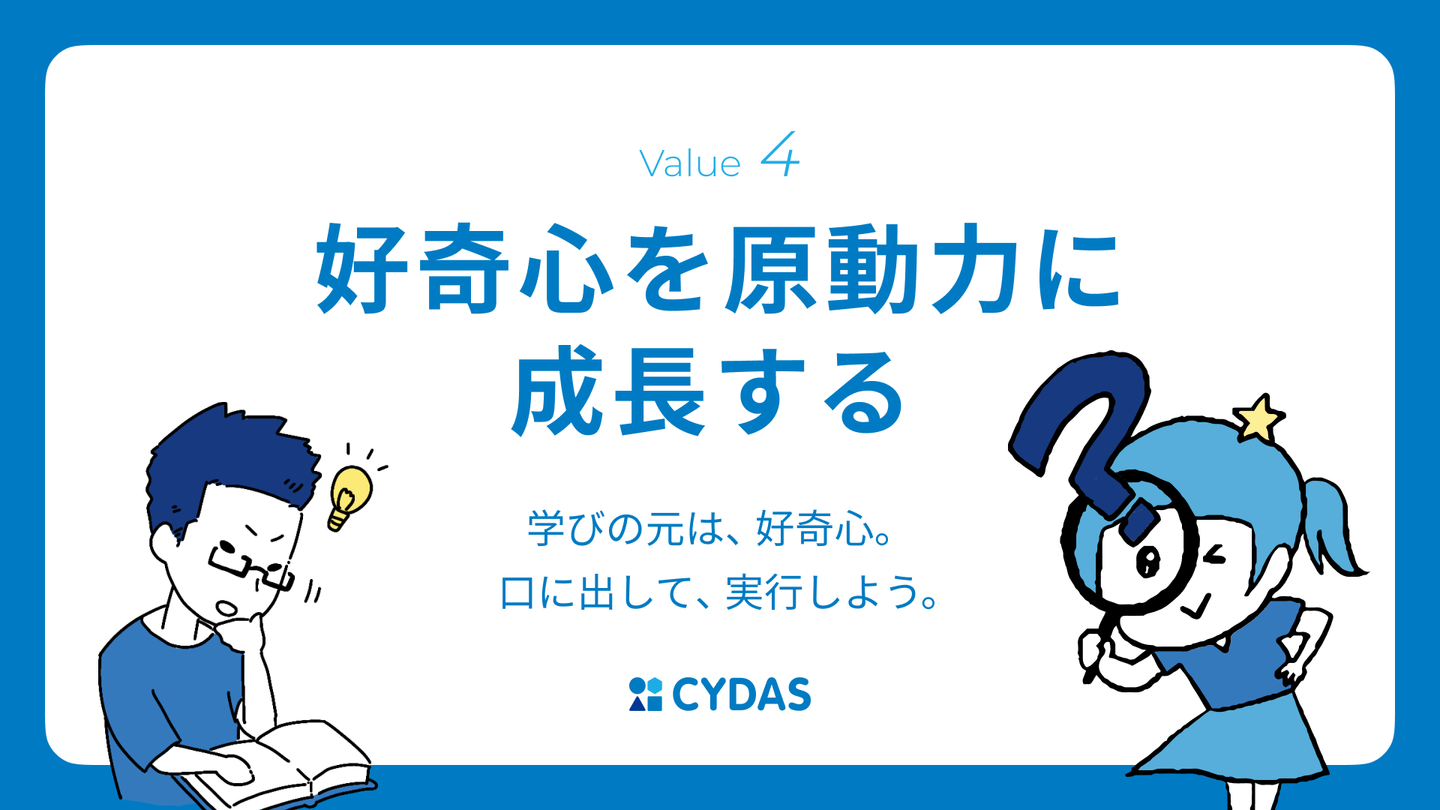 Value 4

好奇心を原動力に成長する

学びの元は、好奇心。
口に出して、実行しよう。

CYDAS